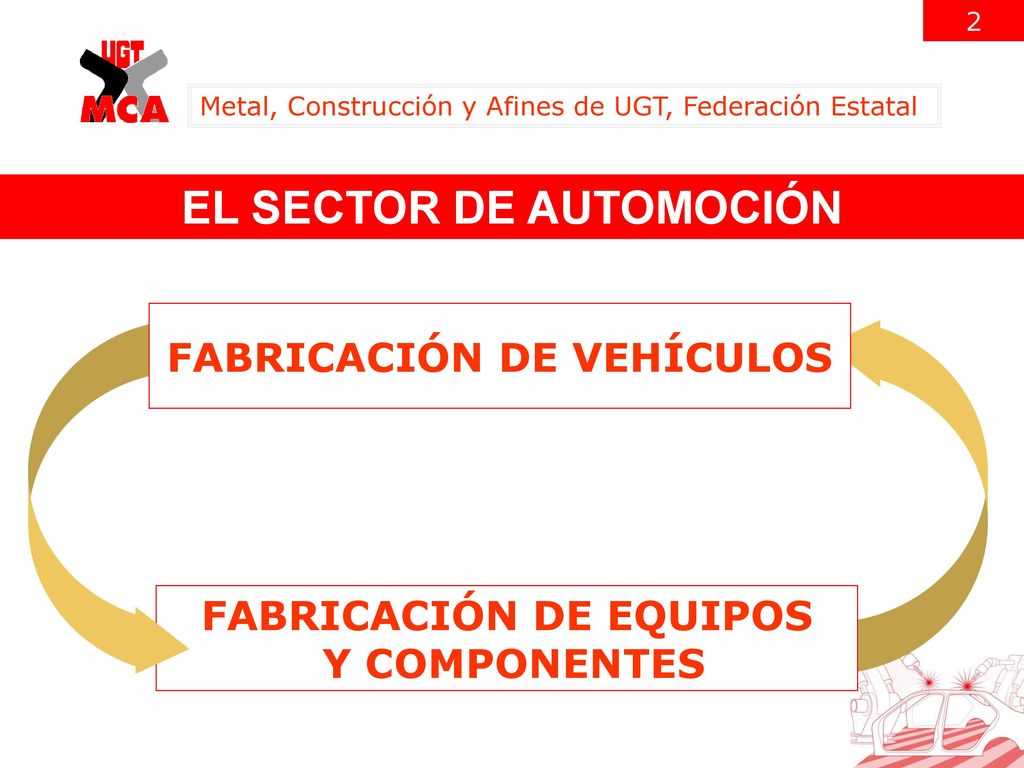 2

UGT
MCA

Metal, Construcción y Afines de UGT, Federación Estatal

EL SECTOR DE AUTOMOCIÓN

FABRICACIÓN DE VEHÍCULOS

FABRICACIÓN DE EQUIPOS Y COMPONENTES